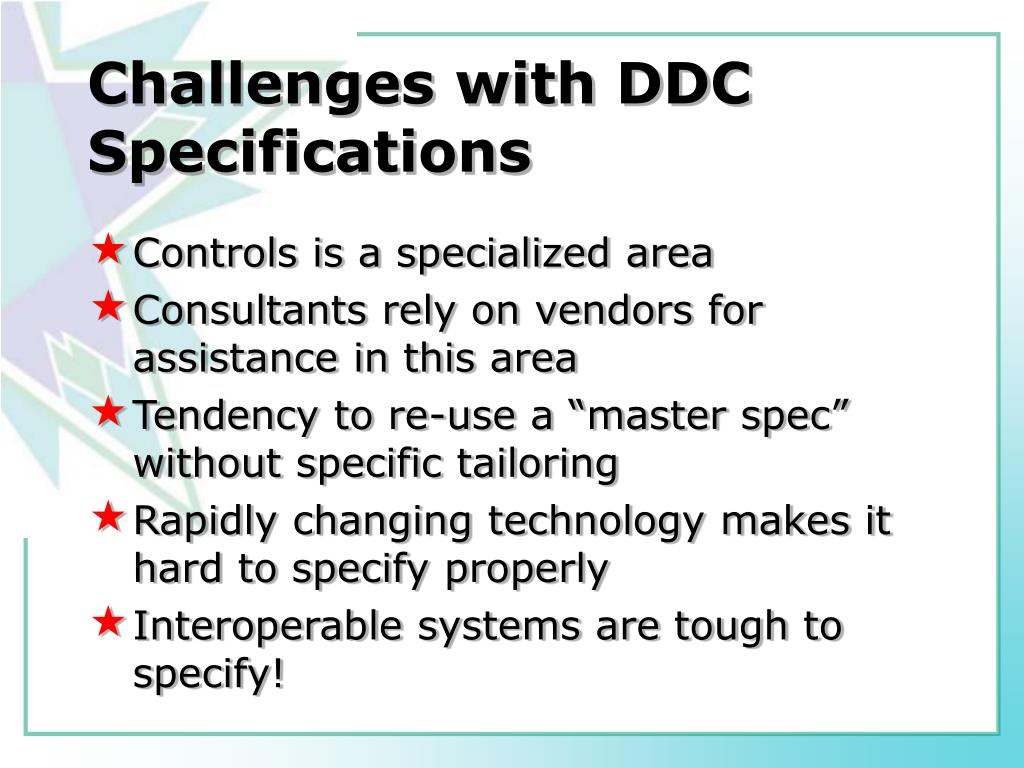 Challenges with DDC Specifications

★ Controls is a specialized area
★ Consultants rely on vendors for assistance in this area
★ Tendency to re-use a “master spec” without specific tailoring
★ Rapidly changing technology makes it hard to specify properly
★ Interoperable systems are tough to specify!